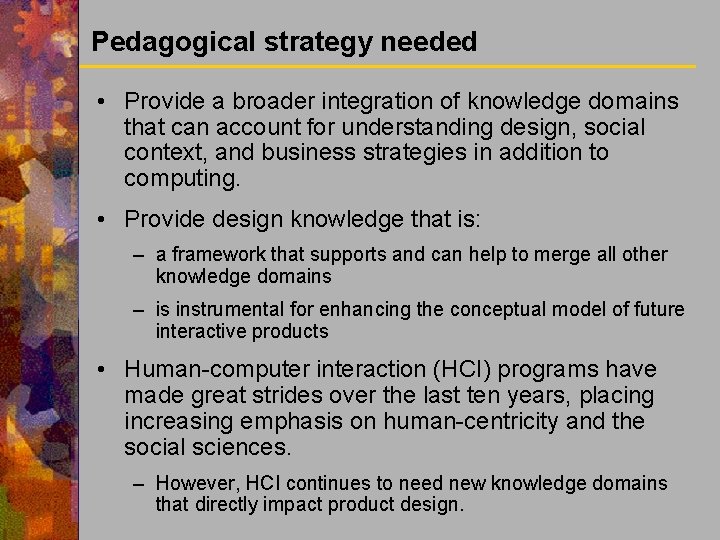 Pedagogical strategy needed

• Provide a broader integration of knowledge domains that can account for understanding design, social context, and business strategies in addition to computing.

• Provide design knowledge that is:

– a framework that supports and can help to merge all other knowledge domains

– is instrumental for enhancing the conceptual model of future interactive products

• Human-computer interaction (HCI) programs have made great strides over the last ten years, placing increasing emphasis on human-centricity and the social sciences.

– However, HCI continues to need new knowledge domains that directly impact product design.